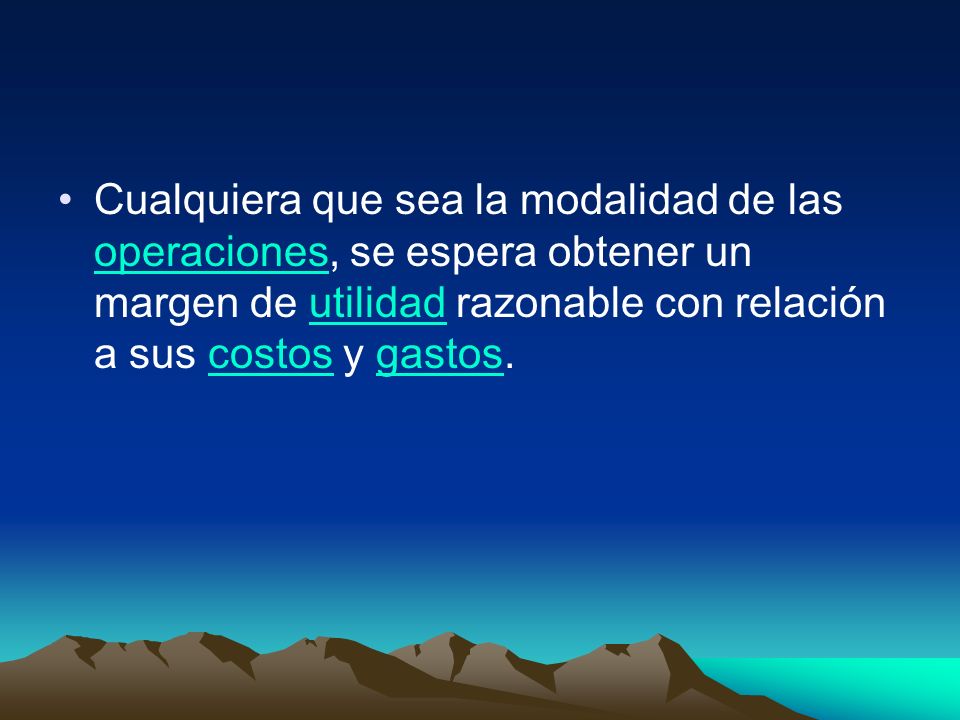 • Cualquiera que sea la modalidad de las operaciones, se espera obtener un margen de utilidad razonable con relación a sus costos y gastos.